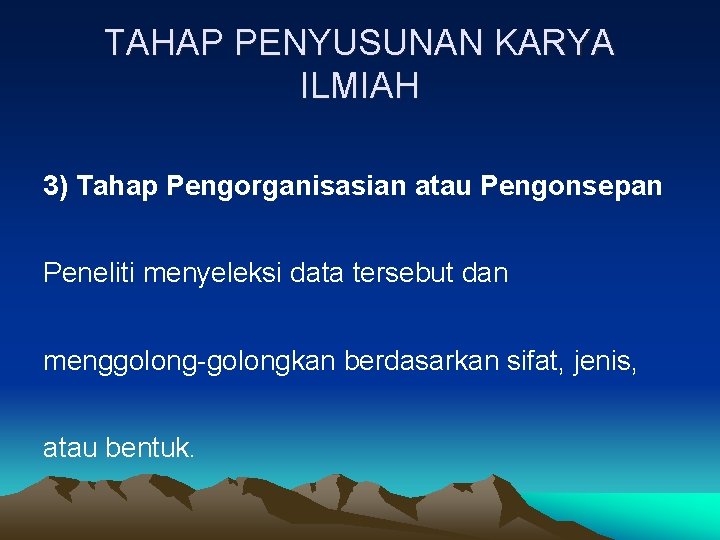 TAHAP PENYUSUNAN KARYA ILMIAH

3) Tahap Pengorganisasian atau Pengonsepan

Peneliti menyeleksi data tersebut dan menggolong-golongkan berdasarkan sifat, jenis, atau bentuk.